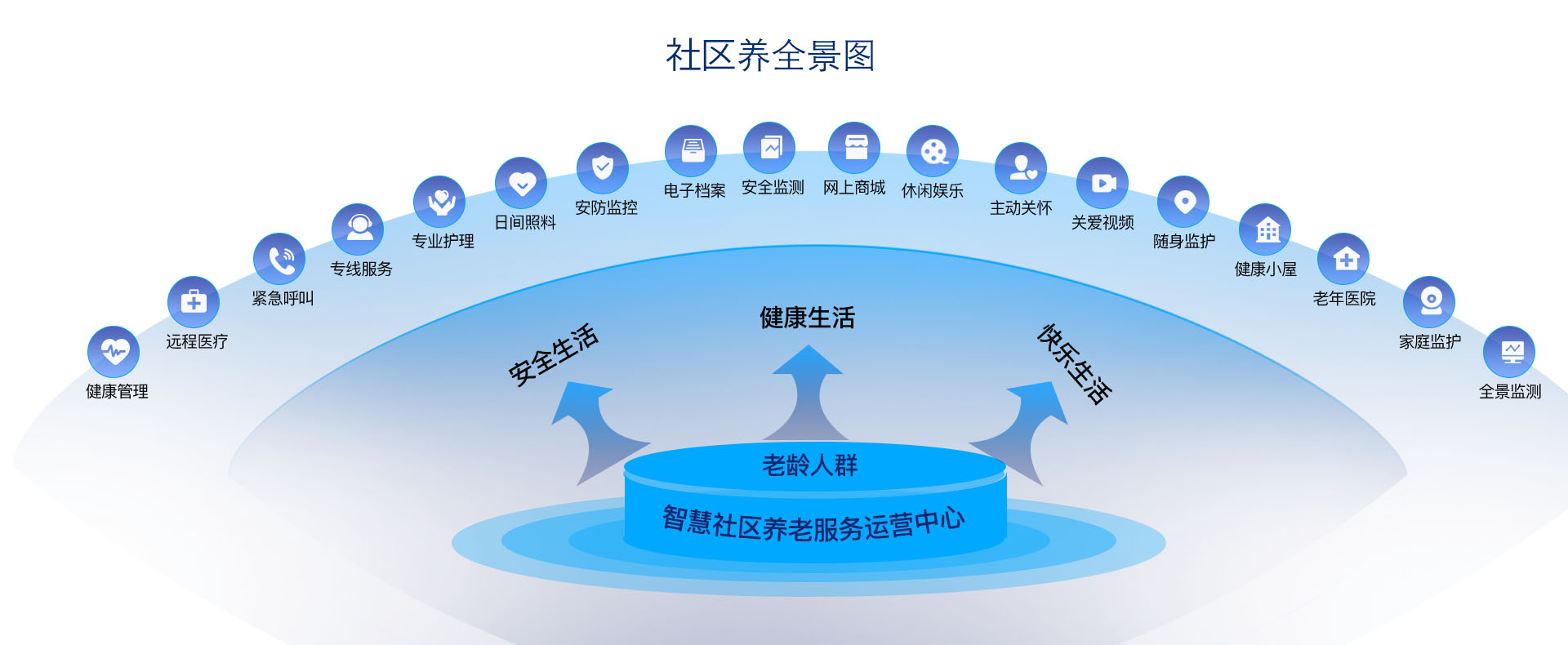 社区养全景图

健康管理
远程医疗
紧急呼叫
专线服务
专业护理
日间照料
安防监控
电子档案
安全监测
网上商城
休闲娱乐
主动关怀
关爱视频
随身监护
健康小屋
老年医院
家庭监护
全景监测

安全生活
健康生活
快乐生活

老龄人群
智慧社区养老服务运营中心